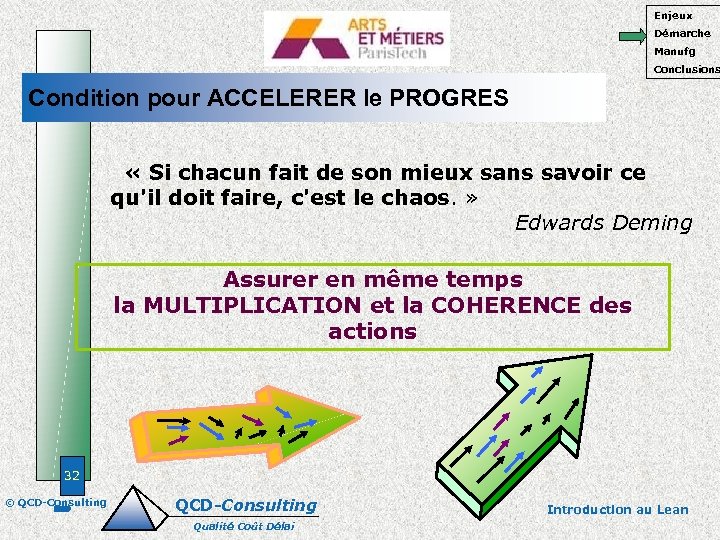 ARTS ET MÉTIERS ParisTech

Enjeux
Démarche
Manufg
Conclusions

Condition pour ACCELERER le PROGRES

« Si chacun fait de son mieux sans savoir ce qu'il doit faire, c'est le chaos. »

Edwards Deming

Assurer en même temps
la MULTIPLICATION et la COHERENCE des actions

32

© QCD-Consulting

QCD-Consulting
Qualité Coût Délai

Introduction au Lean